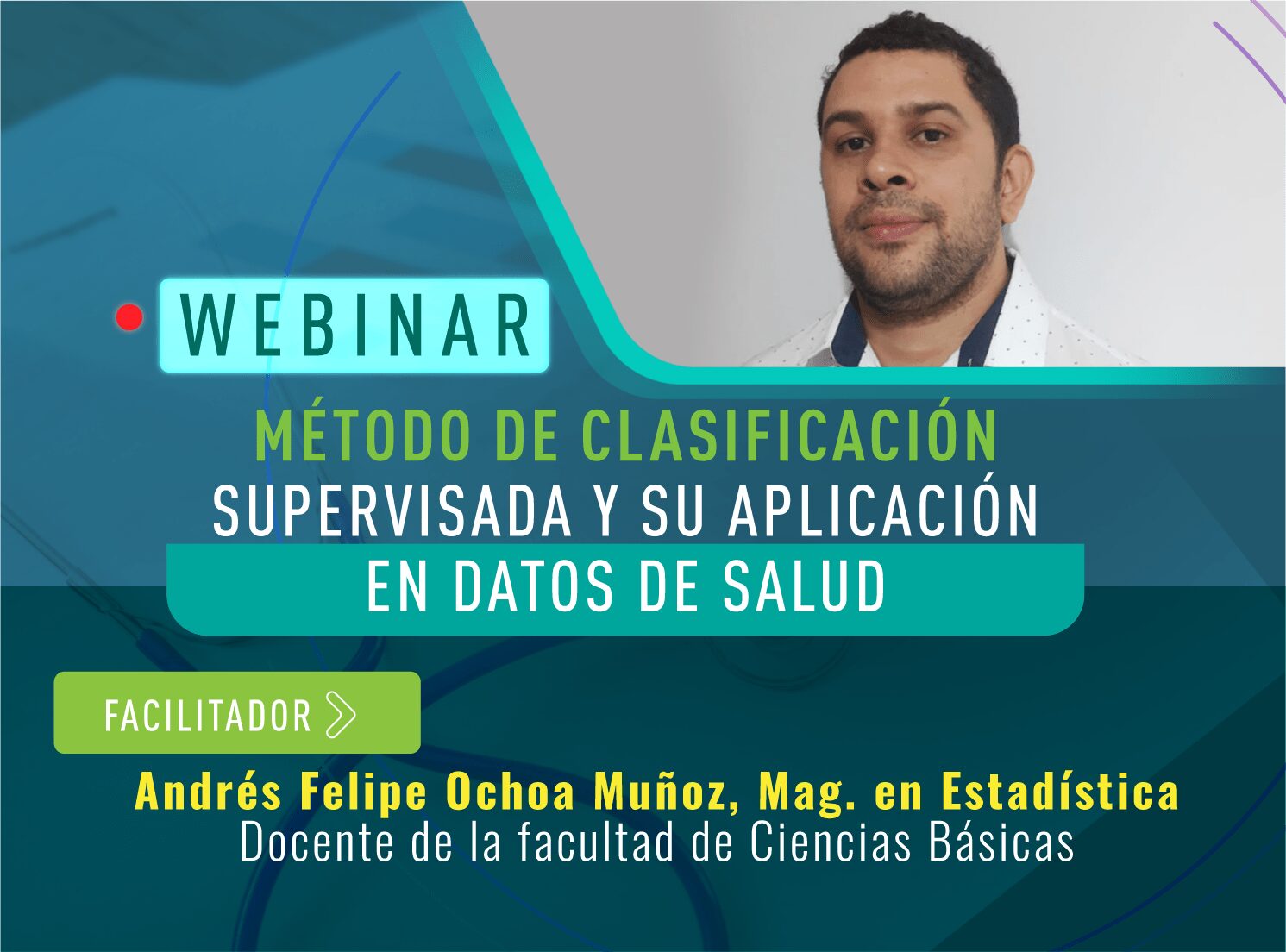 WEBINAR

MÉTODO DE CLASIFICACIÓN
SUPERVISADA Y SU APLICACIÓN
EN DATOS DE SALUD

FACILITADOR

Andrés Felipe Ochoa Muñoz, Mag. en Estadística
Docente de la facultad de Ciencias Básicas